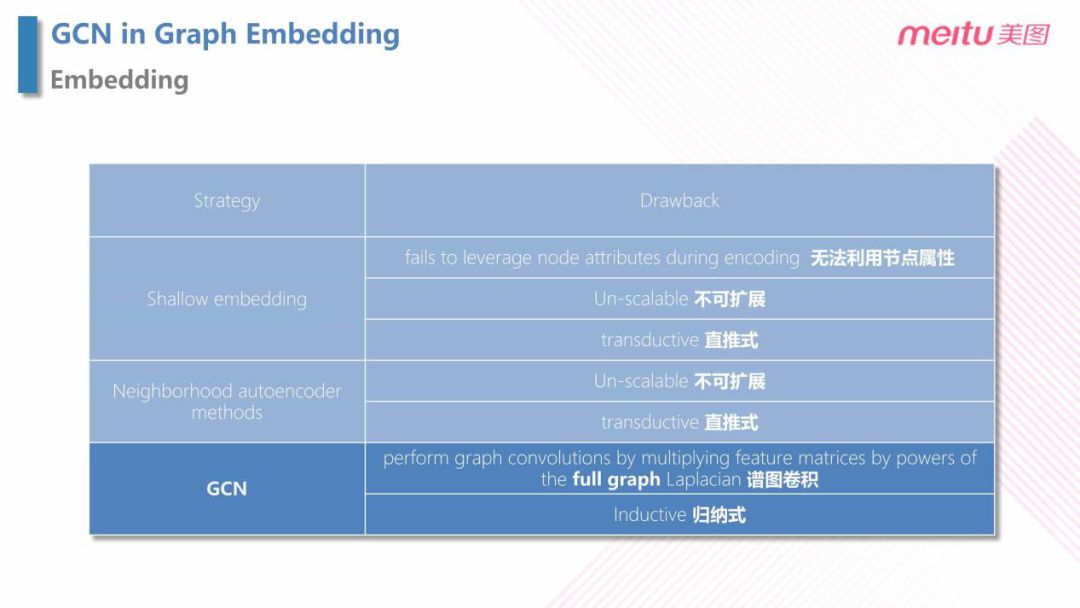 GCN in Graph Embedding
Embedding

meitu 美图

| Strategy | Drawback |
|---|---|
| Shallow embedding | fails to leverage node attributes during encoding 无法利用节点属性 |
| | Un-scalable 不可扩展 |
| | transductive 直推式 |
| Neighborhood autoencoder methods | Un-scalable 不可扩展 |
| | transductive 直推式 |
| GCN | perform graph convolutions by multiplying feature matrices by powers of the full graph Laplacian 谱图卷积 |
| | Inductive 归纳式 |